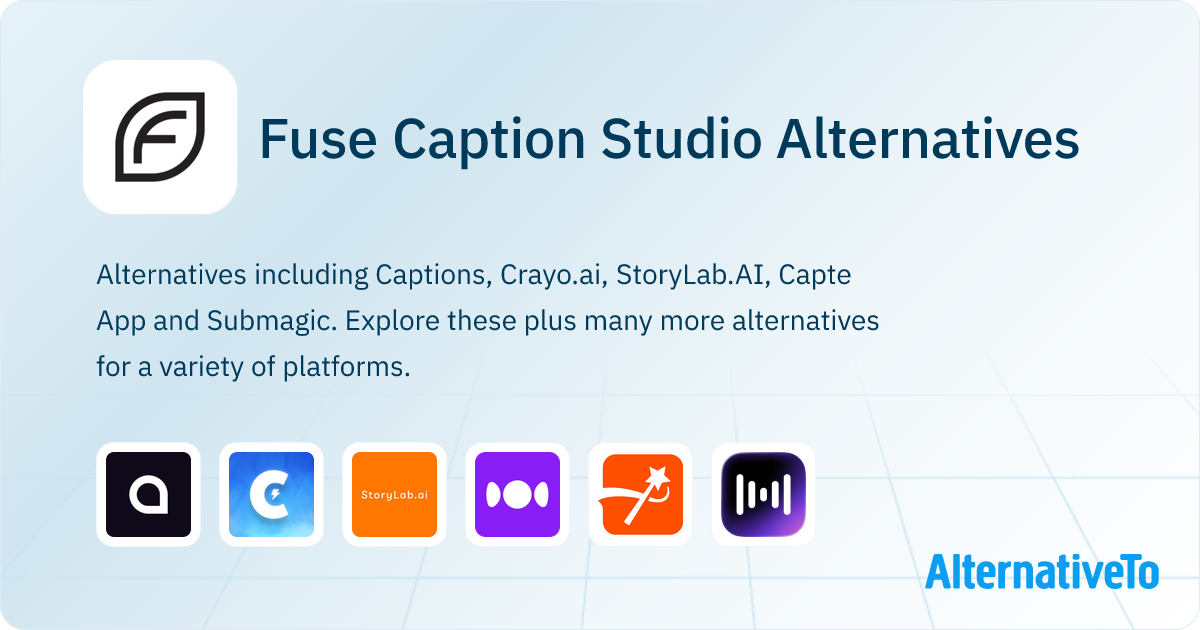 Fuse Caption Studio Alternatives

Alternatives including Captions, Crayo.ai, StoryLab.AI, Capte App and Submagic. Explore these plus many more alternatives for a variety of platforms.

StoryLab.ai

AlternativeTo